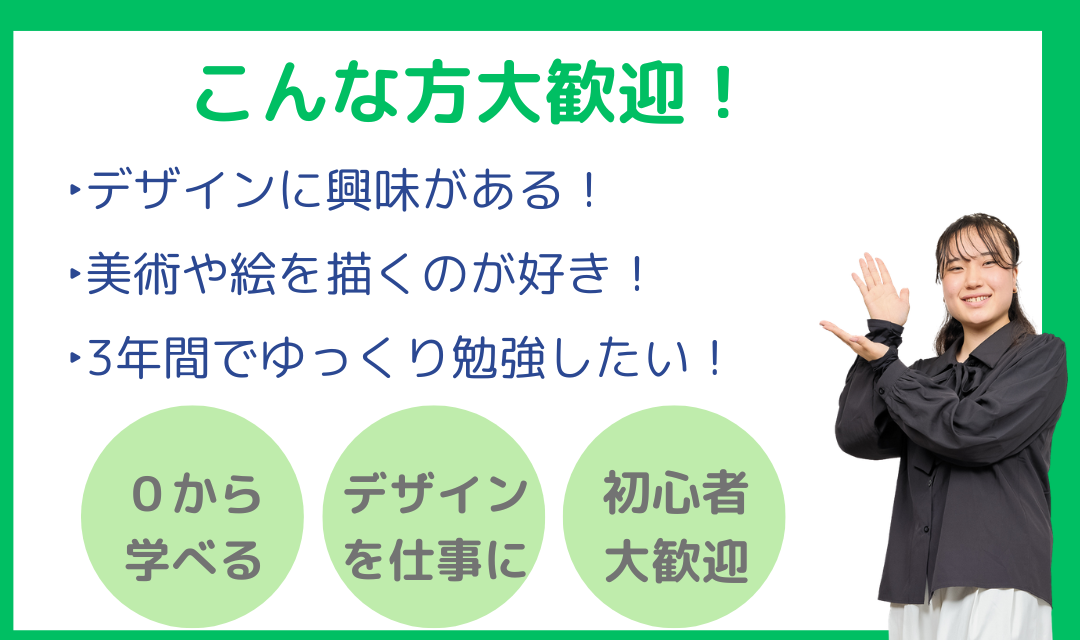 こんな方大歓迎！

‣デザインに興味がある！

‣美術や絵を描くのが好き！

‣3年間でゆっくり勉強したい！

0から学べる

デザインを仕事に

初心者大歓迎